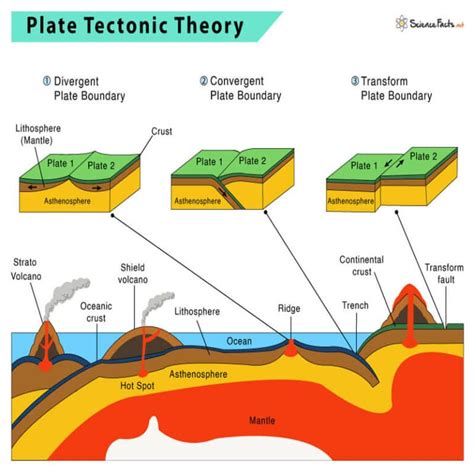 Plate Tectonic Theory

ScienceFacts.net

① Divergent Plate Boundary

② Convergent Plate Boundary

③ Transform Plate Boundary

Lithosphere (Mantle)

Crust

Plate 1

Plate 2

Asthenosphere

Plate 1

Plate 2

Asthenosphere

Plate 1

Plate 2

Asthenosphere

Strato Volcano

Shield volcano

Oceanic crust

Lithosphere

Ridge

Continental crust

Trench

Transform fault

Ocean

Asthenosphere

Hot Spot

Mantle